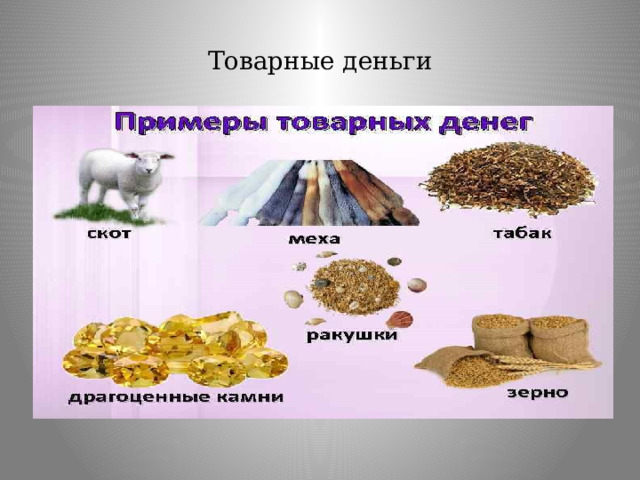 Товарные деньги

Примеры товарных денег

скот

меха

табак

ракушки

драгоценные камни

зерно